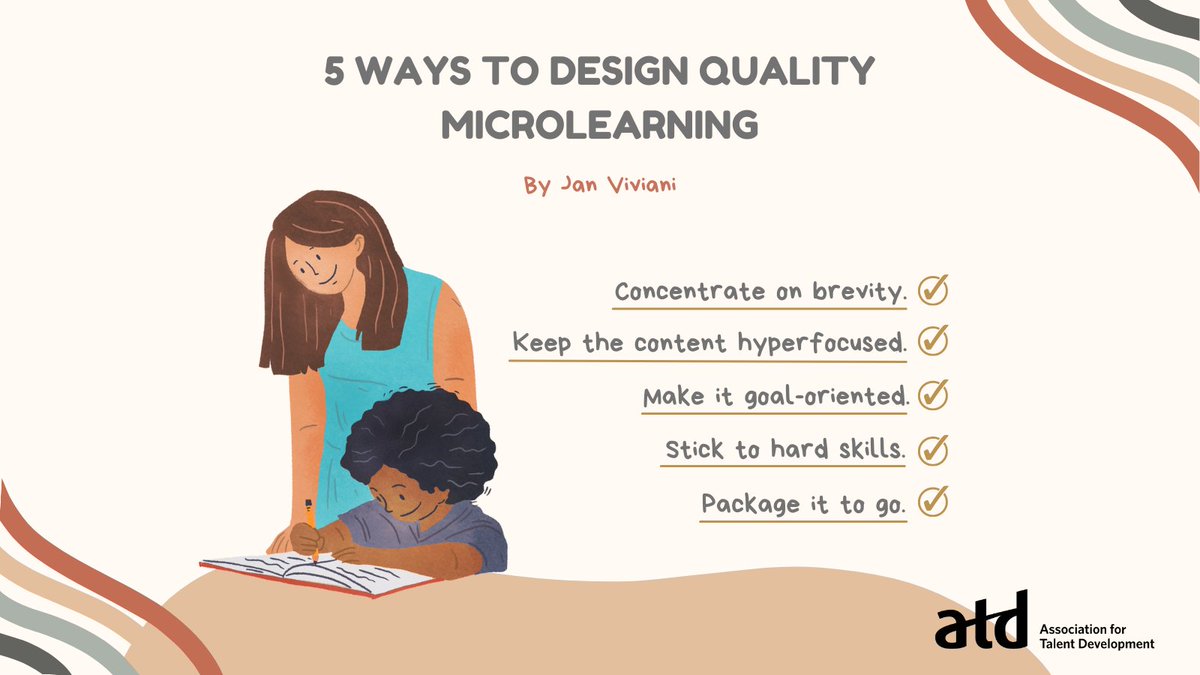 5 WAYS TO DESIGN QUALITY MICROLEARNING

By Jan Viviani

Concentrate on brevity.

Keep the content hyperfocused.

Make it goal-oriented.

Stick to hard skills.

Package it to go.

atd Association for Talent Development